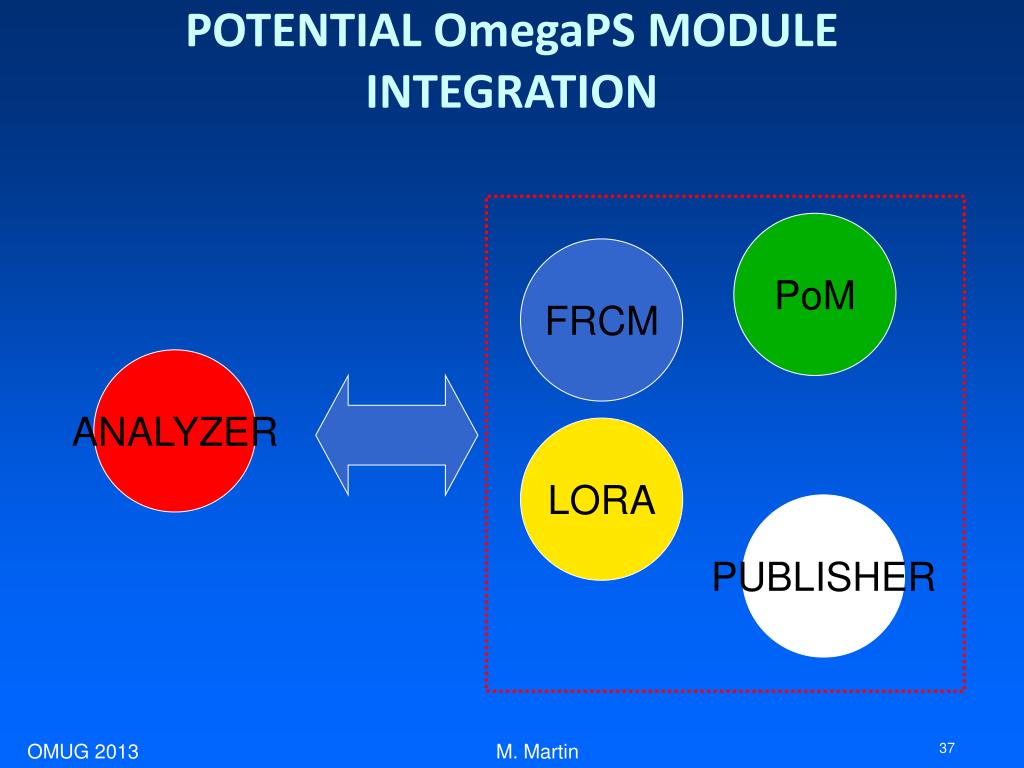 POTENTIAL OmegaPS MODULE INTEGRATION

ANALYZER

FRCM

PoM

LORA

PUBLISHER

OMUG 2013

M. Martin

37